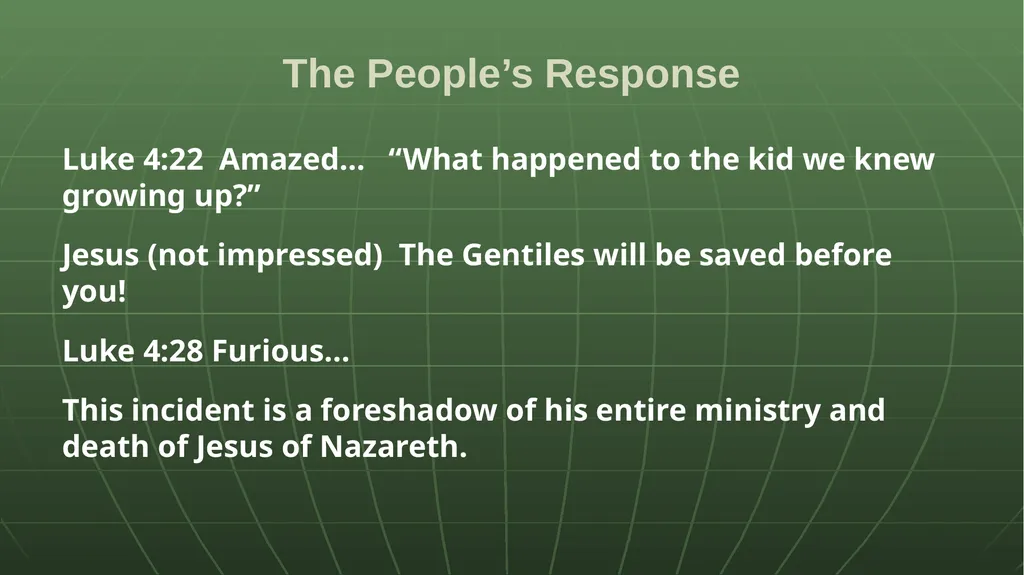 The People's Response

Luke 4:22 Amazed… "What happened to the kid we knew growing up?"

Jesus (not impressed) The Gentiles will be saved before you!

Luke 4:28 Furious…

This incident is a foreshadow of his entire ministry and death of Jesus of Nazareth.